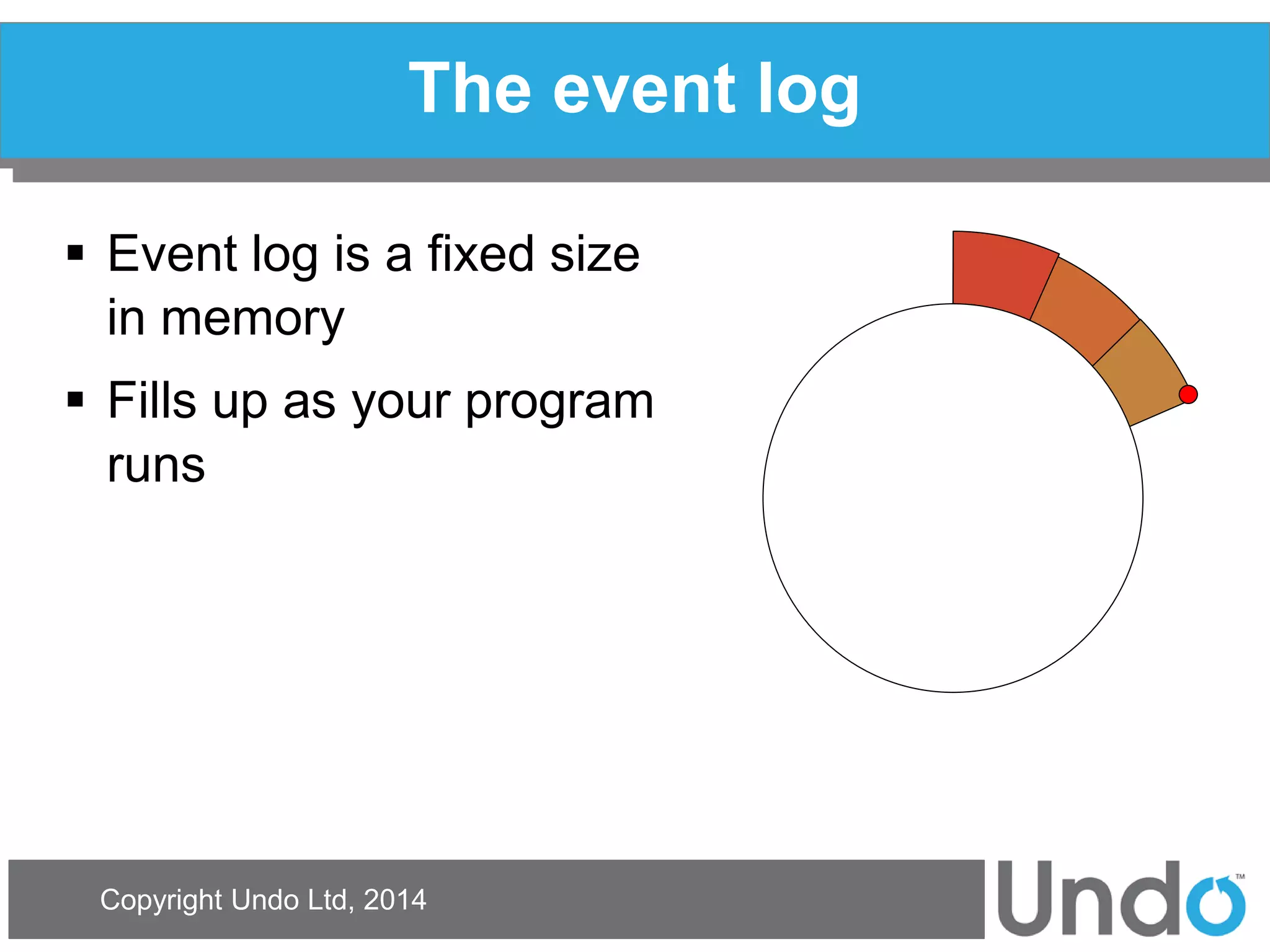 The event log

▪ Event log is a fixed size in memory

▪ Fills up as your program runs

Copyright Undo Ltd, 2014

Undo™